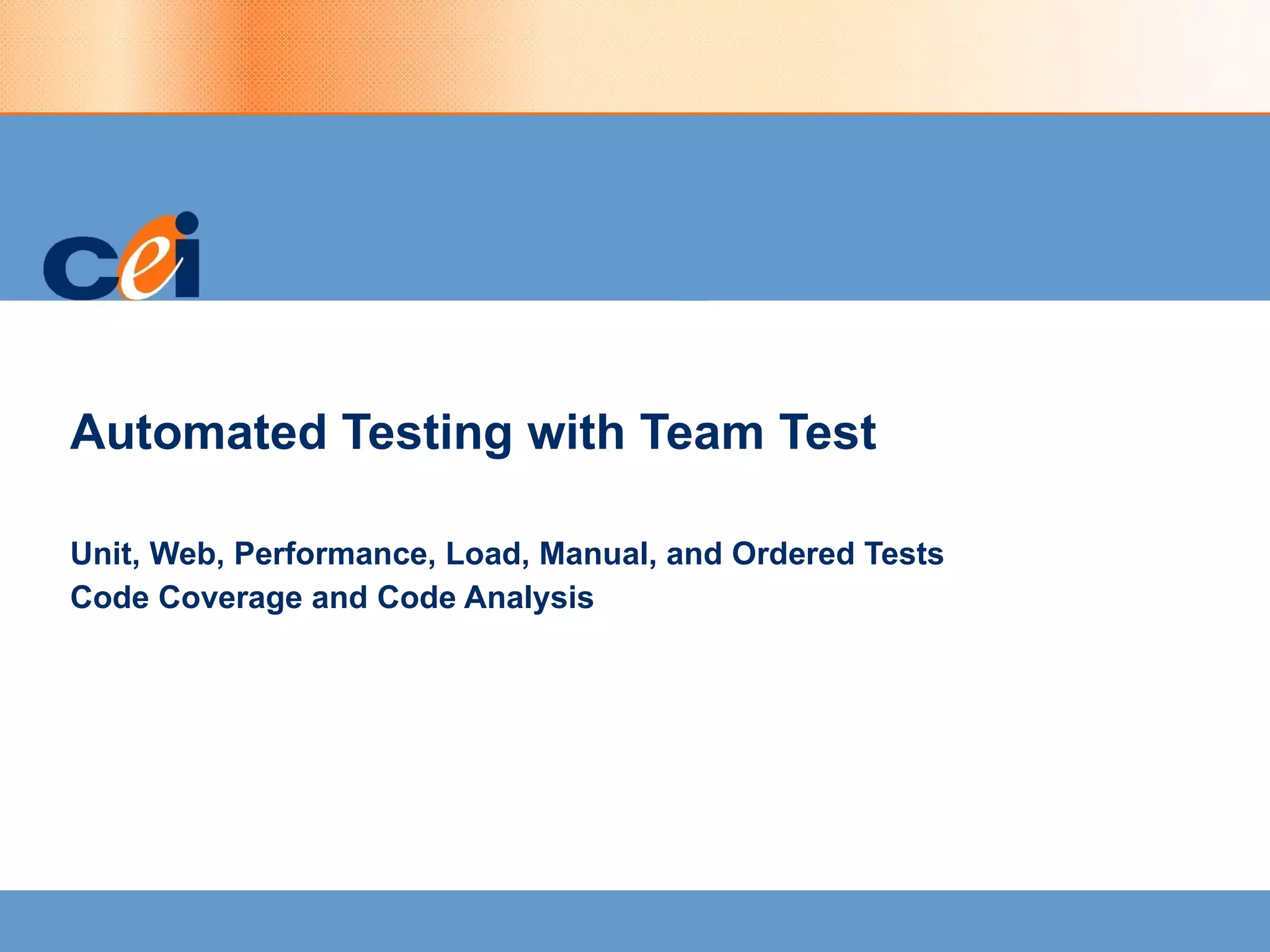 cei

Automated Testing with Team Test

Unit, Web, Performance, Load, Manual, and Ordered Tests
Code Coverage and Code Analysis